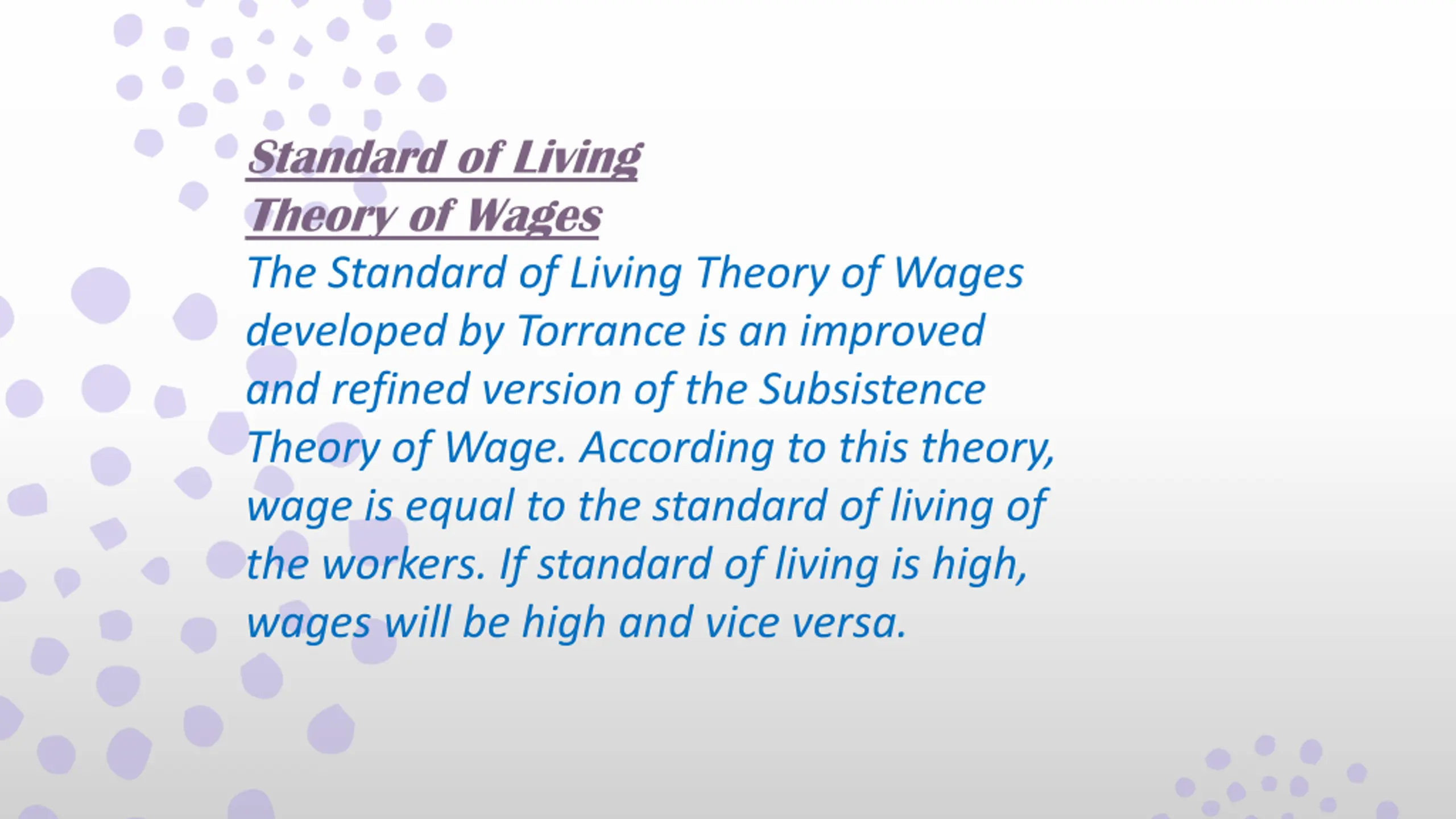 Standard of Living
Theory of Wages

The Standard of Living Theory of Wages developed by Torrance is an improved and refined version of the Subsistence Theory of Wage. According to this theory, wage is equal to the standard of living of the workers. If standard of living is high, wages will be high and vice versa.